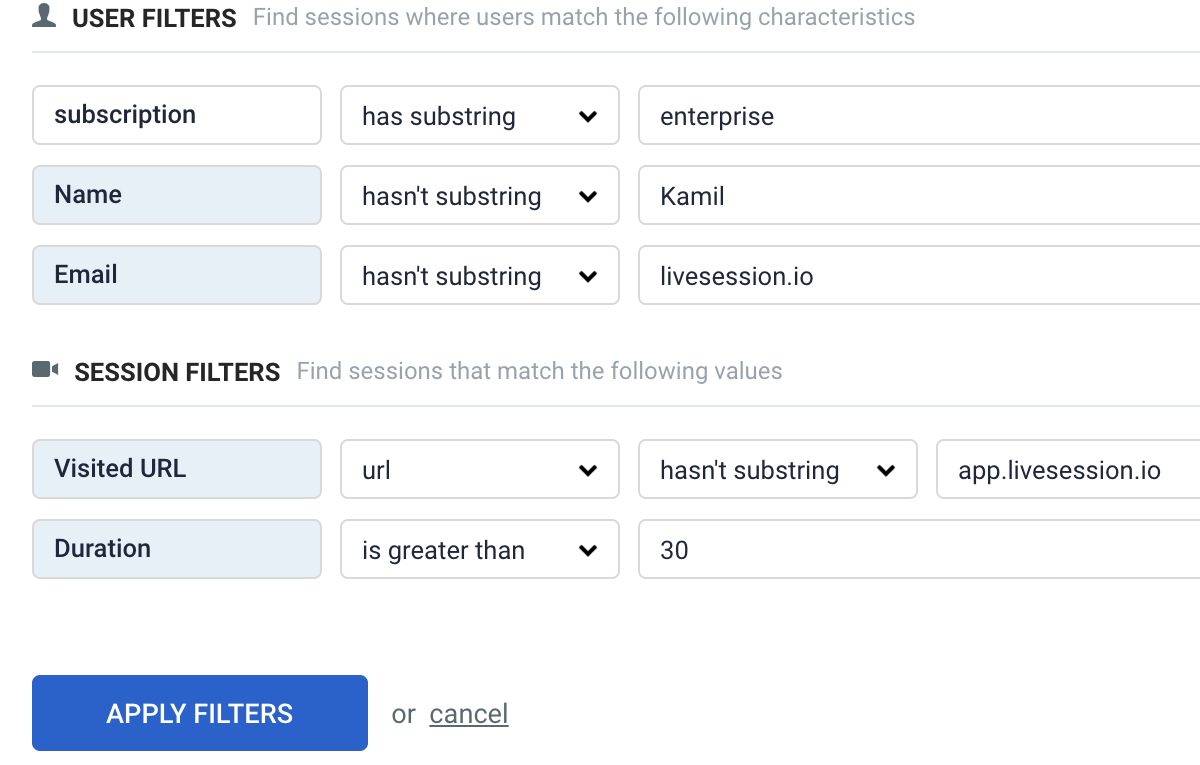 USER FILTERS Find sessions where users match the following characteristics

subscription
has substring
enterprise

Name
hasn't substring
Kamil

Email
hasn't substring
livesession.io

SESSION FILTERS Find sessions that match the following values

Visited URL
url
hasn't substring
app.livesession.io

Duration
is greater than
30

APPLY FILTERS
or cancel